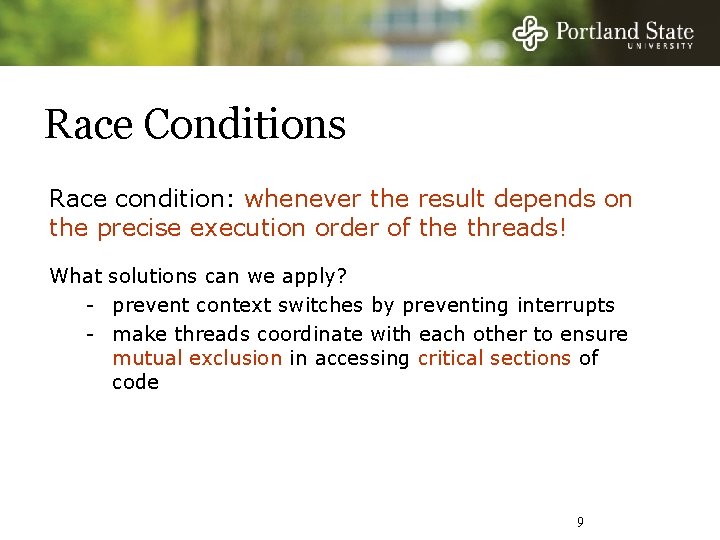 Portland State
UNIVERSITY

Race Conditions

Race condition: whenever the result depends on the precise execution order of the threads!

What solutions can we apply?

- prevent context switches by preventing interrupts
- make threads coordinate with each other to ensure mutual exclusion in accessing critical sections of code

9